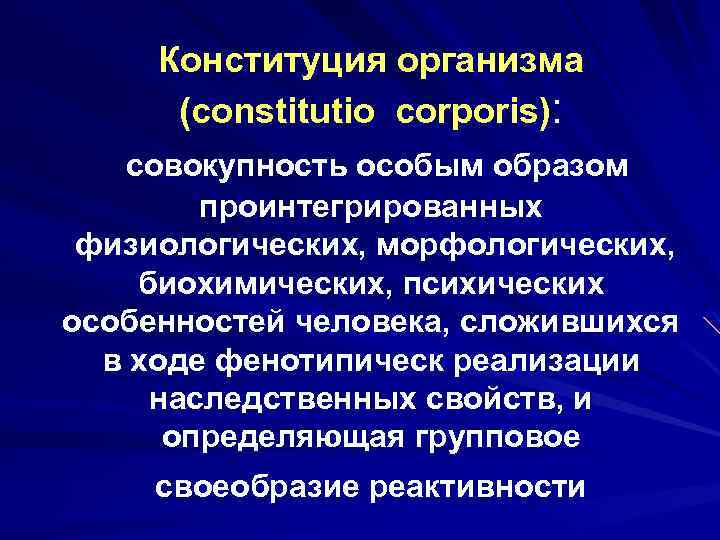 Конституция организма (constitutio corporis):

совокупность особым образом проинтегрированных физиологических, морфологических, биохимических, психических особенностей человека, сложившихся в ходе фенотипическ реализации наследственных свойств, и определяющая групповое

своеобразие реактивности